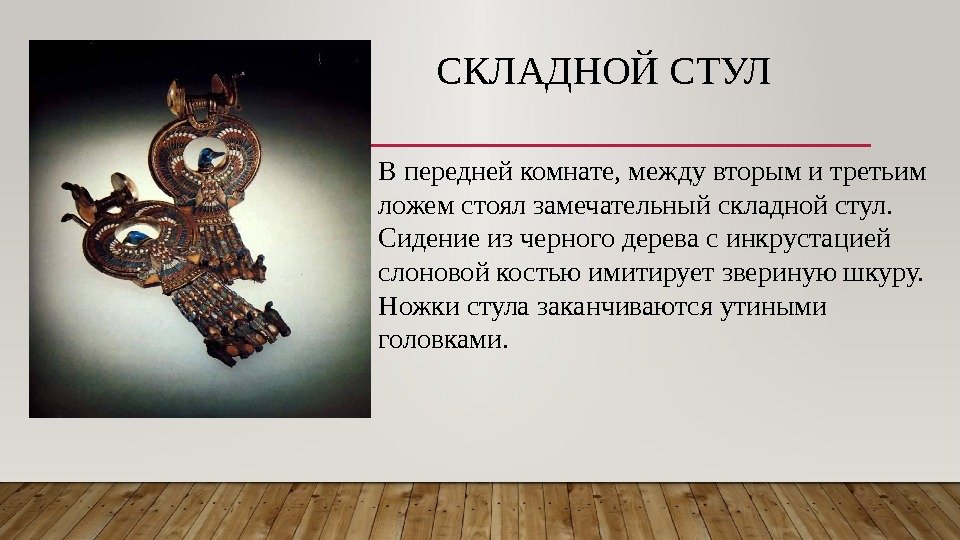 СКЛАДНОЙ СТУЛ

В передней комнате, между вторым и третьим ложем стоял замечательный складной стул. Сидение из черного дерева с инкрустацией слоновой костью имитирует звериную шкуру. Ножки стула заканчиваются утиными головками.